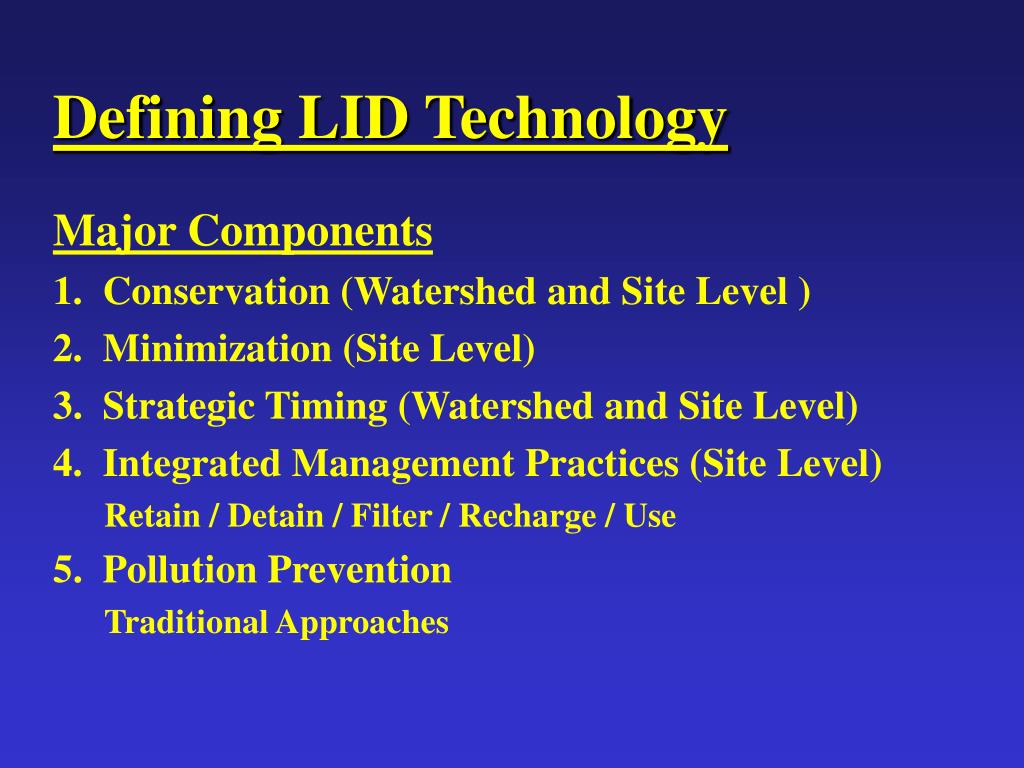 Defining LID Technology

Major Components

1. Conservation (Watershed and Site Level )

2. Minimization (Site Level)

3. Strategic Timing (Watershed and Site Level)

4. Integrated Management Practices (Site Level)

Retain / Detain / Filter / Recharge / Use

5. Pollution Prevention

Traditional Approaches